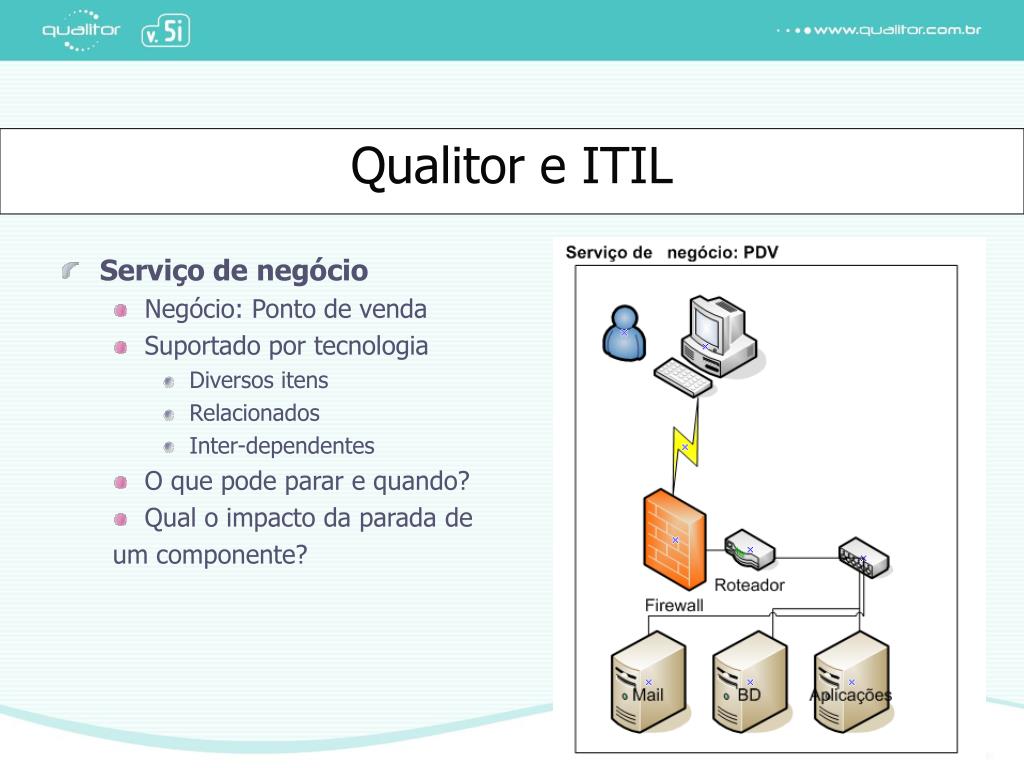 qualitor v. 5i

www.qualitor.com.br

Qualitor e ITIL

Serviço de negócio
Negócio: Ponto de venda
Suportado por tecnologia
Diversos itens
Relacionados
Inter-dependentes
O que pode parar e quando?
Qual o impacto da parada de um componente?

Serviço de negócio: PDV

Roteador

Firewall

Mail

BD

Aplicações